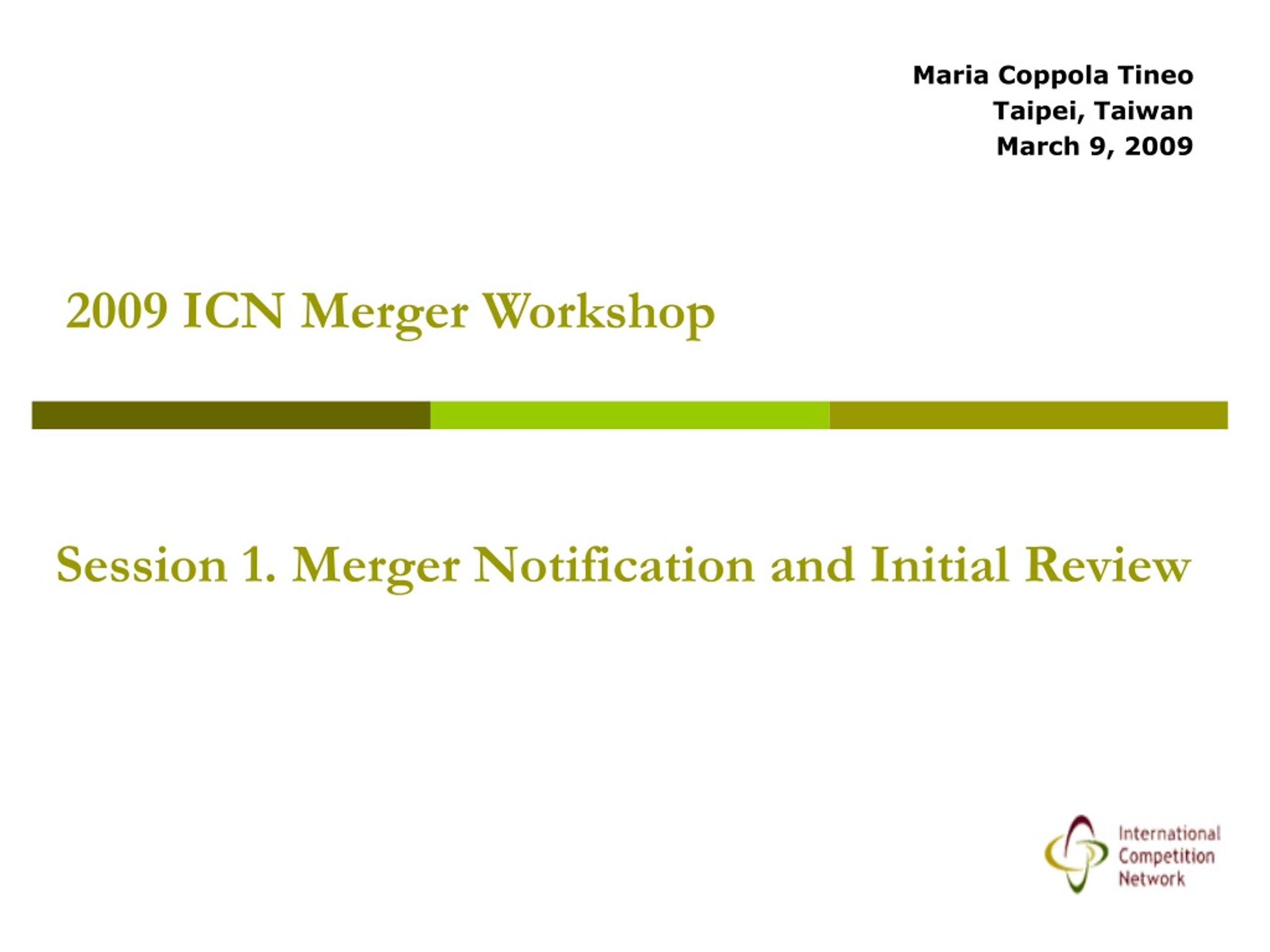 Maria Coppola Tineo
Taipei, Taiwan
March 9, 2009

2009 ICN Merger Workshop

Session 1. Merger Notification and Initial Review

International Competition Network